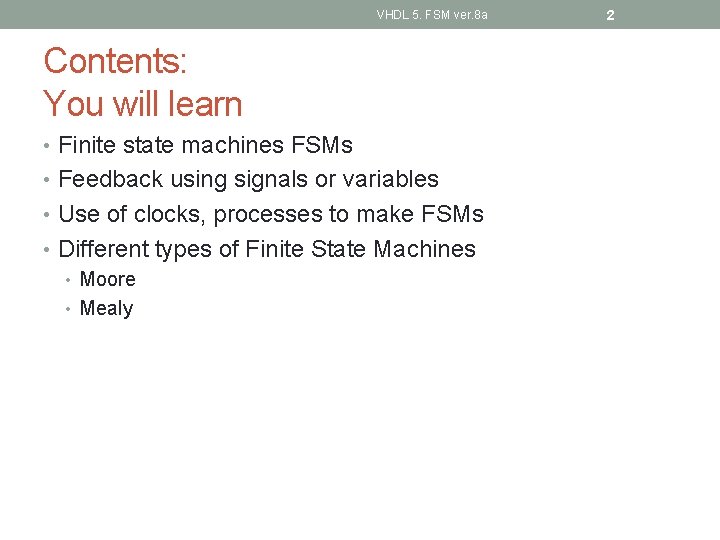 VHDL 5. FSM ver.8a

2

Contents:
You will learn

• Finite state machines FSMs
• Feedback using signals or variables
• Use of clocks, processes to make FSMs
• Different types of Finite State Machines
  • Moore
  • Mealy